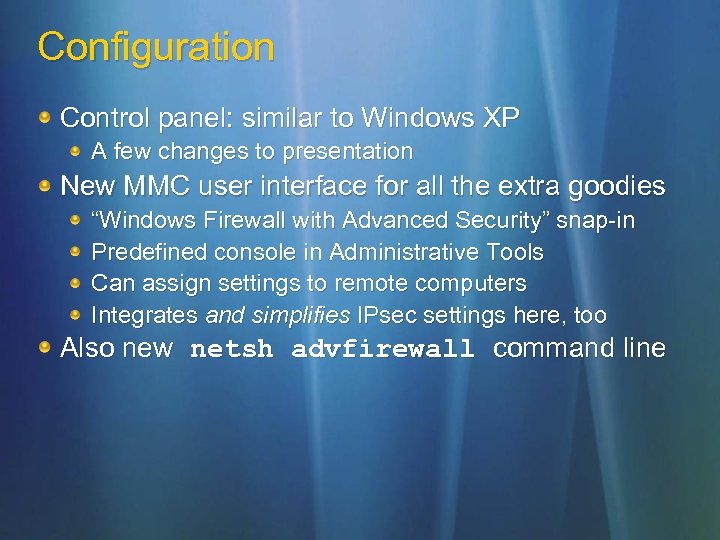 Configuration

Control panel: similar to Windows XP

A few changes to presentation

New MMC user interface for all the extra goodies

“Windows Firewall with Advanced Security” snap-in

Predefined console in Administrative Tools

Can assign settings to remote computers

Integrates and simplifies IPsec settings here, too

Also new netsh advfirewall command line